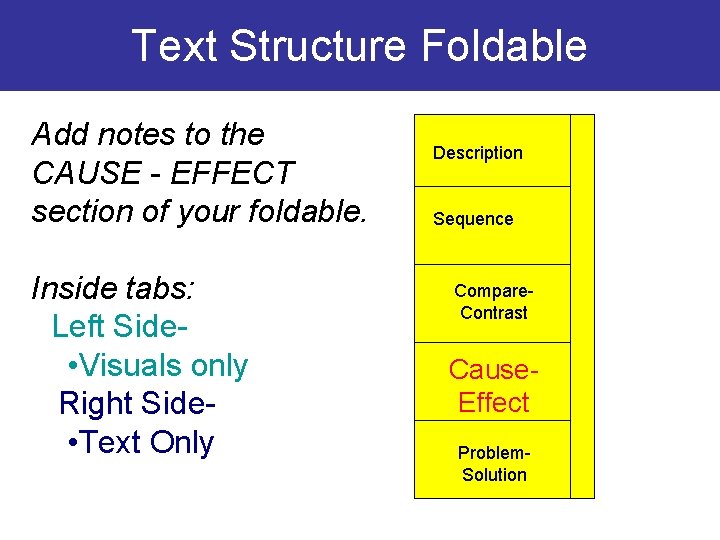 Text Structure Foldable

Add notes to the CAUSE - EFFECT section of your foldable.

Inside tabs:
Left Side-
•Visuals only
Right Side-
•Text Only

Description

Sequence

Compare-Contrast

Cause-Effect

Problem-Solution